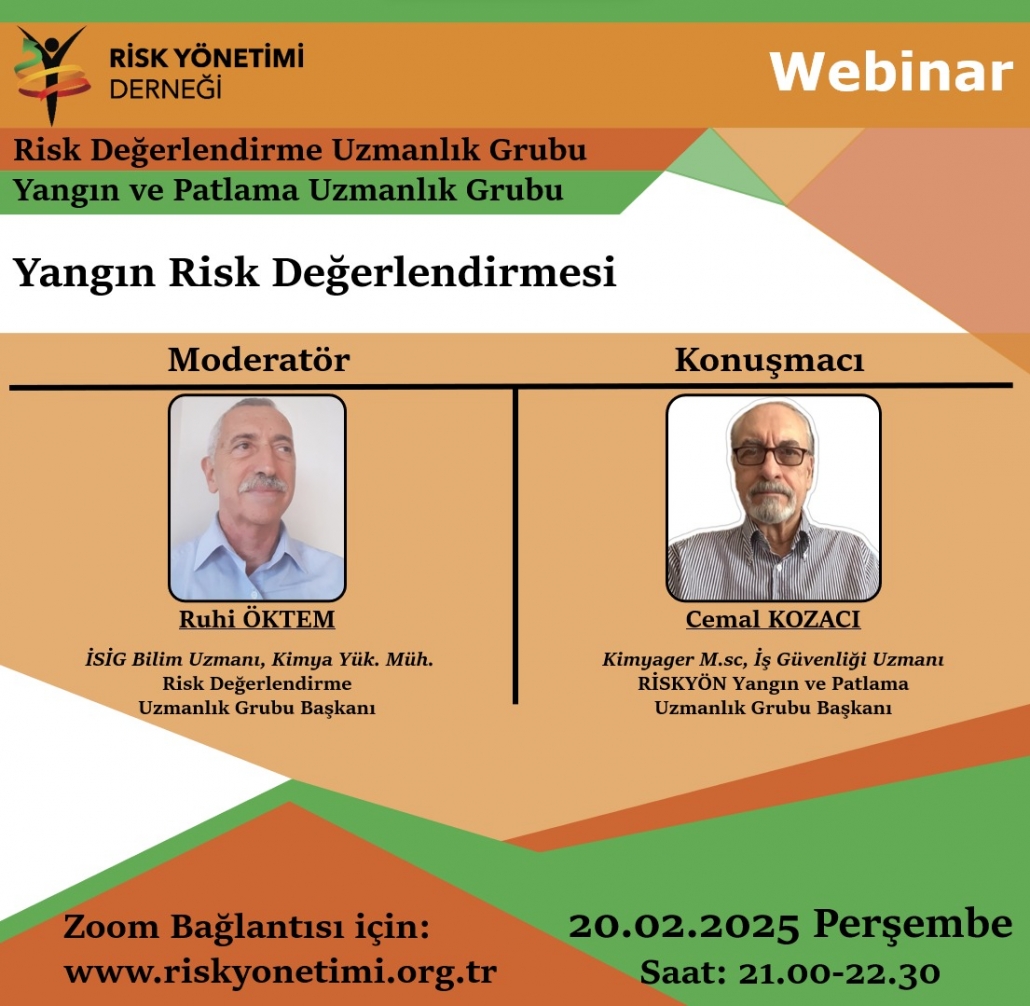 RİSK YÖNETİMİ DERNEĞİ

Webinar

Risk Değerlendirme Uzmanlık Grubu
Yangın ve Patlama Uzmanlık Grubu

Yangın Risk Değerlendirmesi

Moderatör

Ruhi ÖKTEM

İSİG Bilim Uzmanı, Kimya Yük. Müh.
Risk Değerlendirme Uzmanlık Grubu Başkanı

Konuşmacı

Cemal KOZACI

Kimyager M.sc, İş Güvenliği Uzmanı
RİSKYÖN Yangın ve Patlama Uzmanlık Grubu Başkanı

Zoom Bağlantısı için:
www.riskyonetimi.org.tr

20.02.2025 Perşembe
Saat: 21.00-22.30